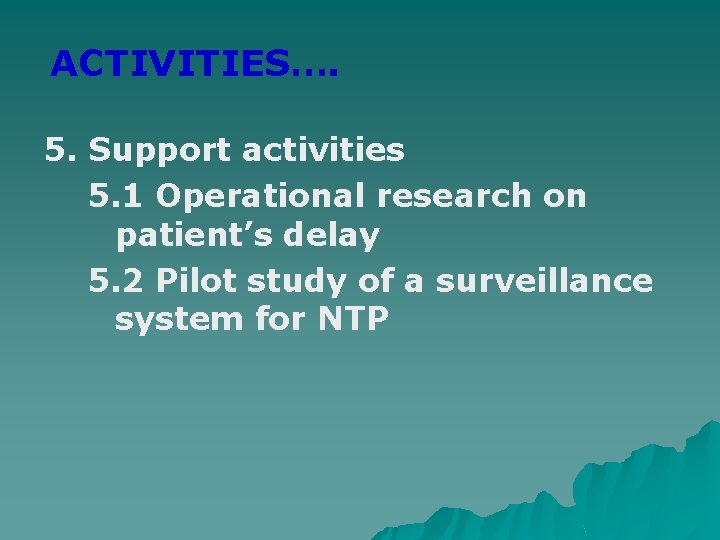 ACTIVITIES….

5. Support activities

5.1 Operational research on patient’s delay

5.2 Pilot study of a surveillance system for NTP